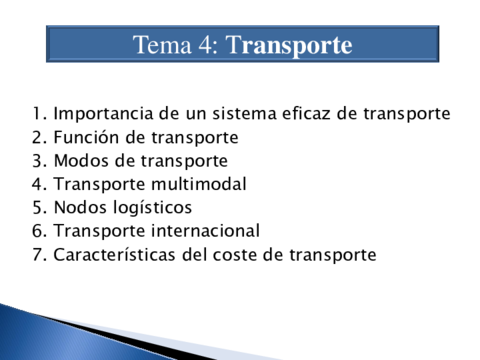 Tema 4: Transporte

1. Importancia de un sistema eficaz de transporte
2. Función de transporte
3. Modos de transporte
4. Transporte multimodal
5. Nodos logísticos
6. Transporte internacional
7. Características del coste de transporte